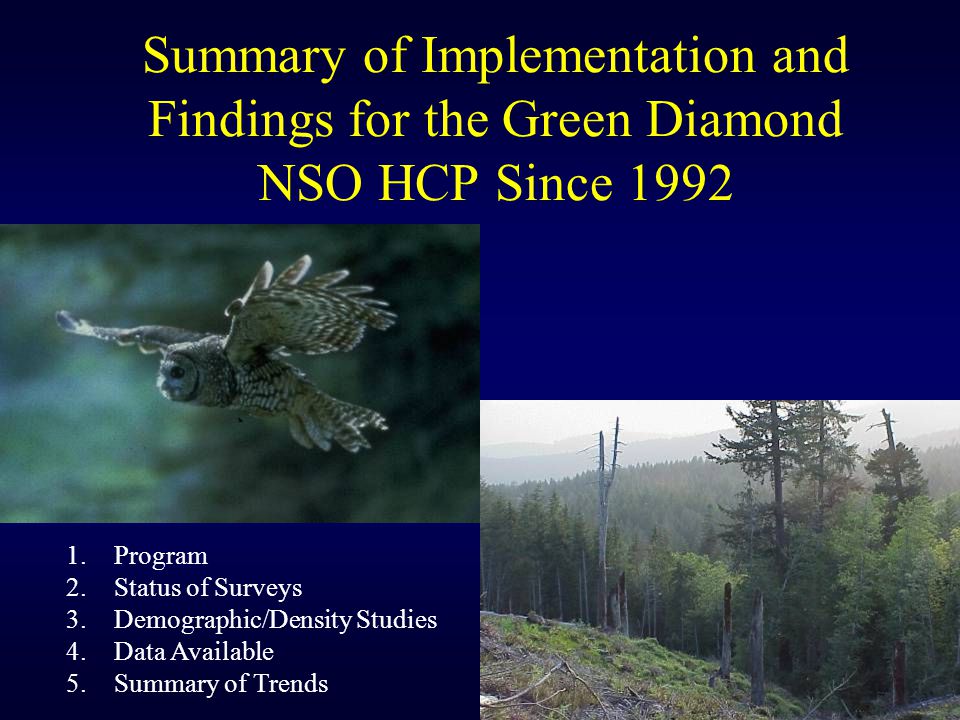 Summary of Implementation and Findings for the Green Diamond NSO HCP Since 1992

1. Program
2. Status of Surveys
3. Demographic/Density Studies
4. Data Available
5. Summary of Trends